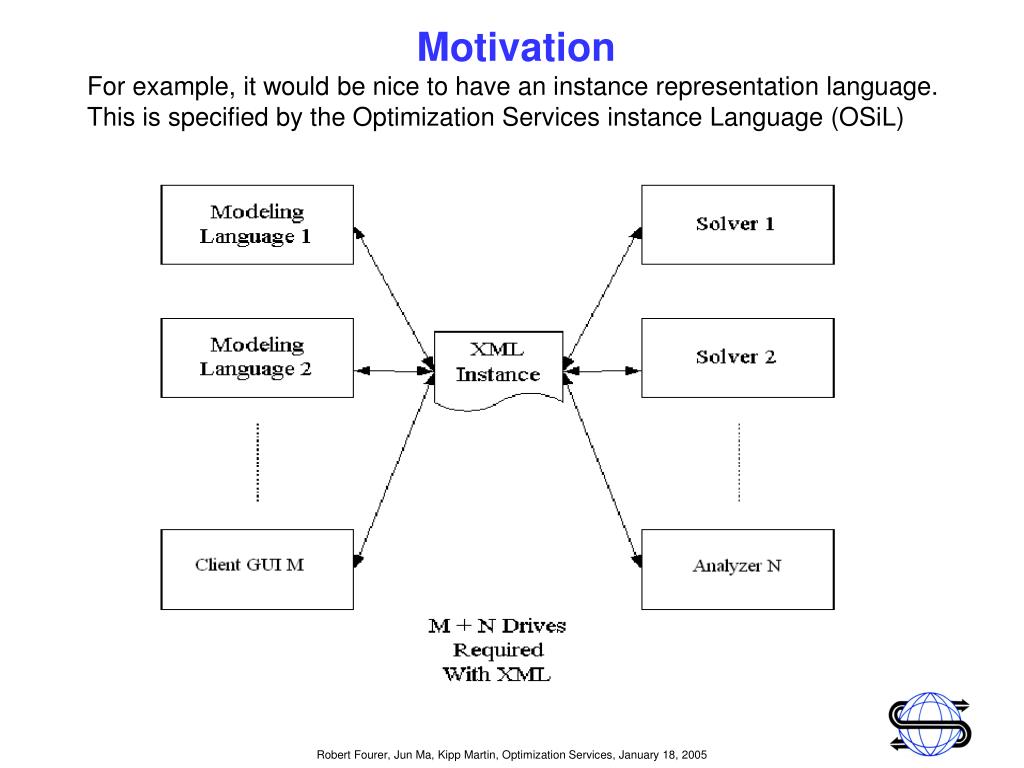 Motivation

For example, it would be nice to have an instance representation language. This is specified by the Optimization Services instance Language (OSiL)

Modeling Language 1

Modeling Language 2

Client GUI M

XML Instance

Solver 1

Solver 2

Analyzer N

M + N Drives Required With XML

Robert Fourer, Jun Ma, Kipp Martin, Optimization Services, January 18, 2005